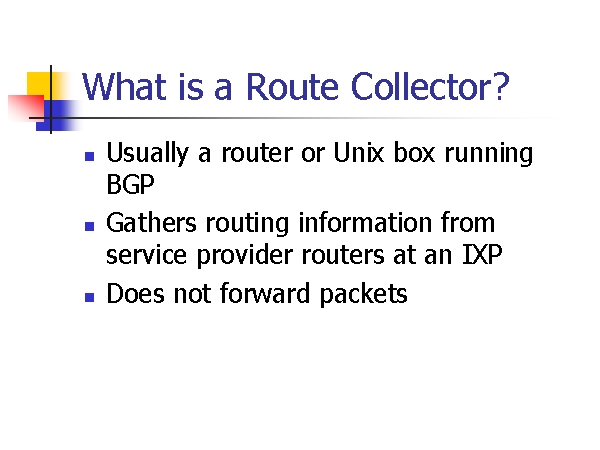 What is a Route Collector?

- Usually a router or Unix box running BGP
- Gathers routing information from service provider routers at an IXP
- Does not forward packets